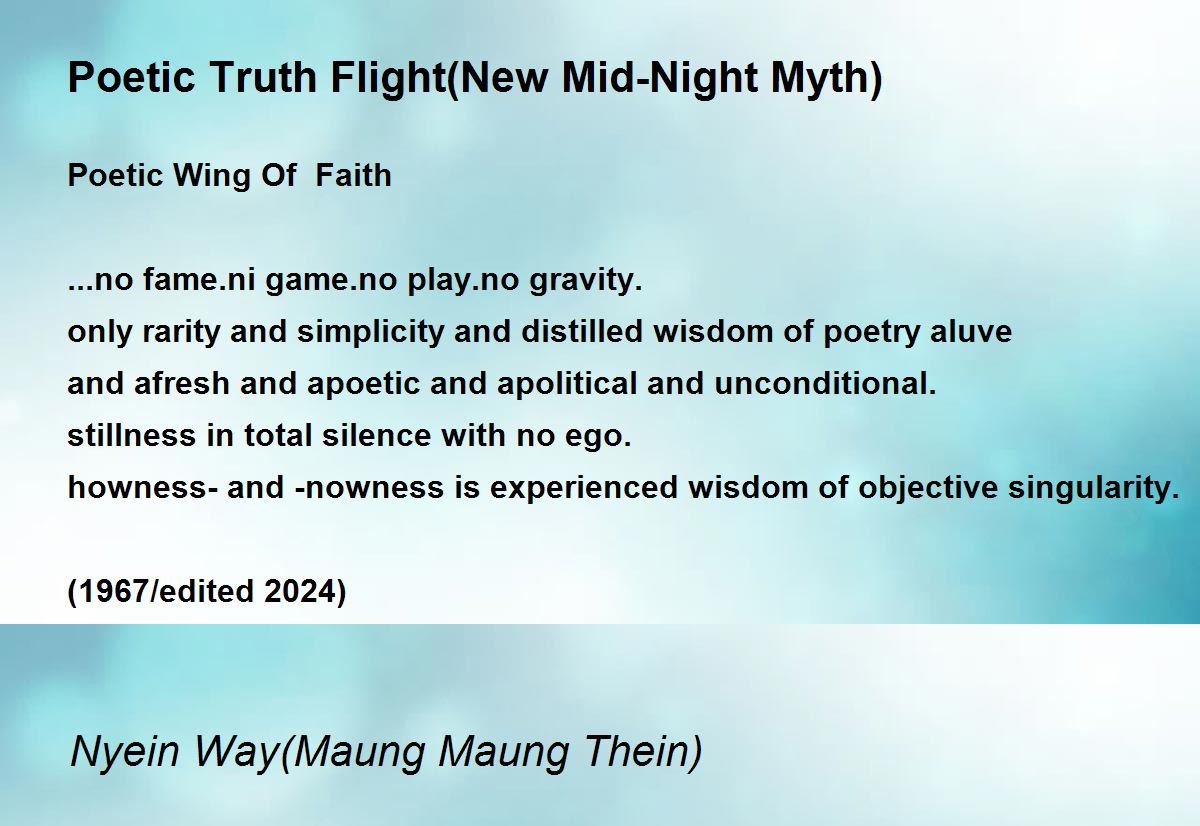 Poetic Truth Flight(New Mid-Night Myth)

Poetic Wing Of Faith

...no fame.ni game.no play.no gravity.
only rarity and simplicity and distilled wisdom of poetry aluve
and afresh and apoetic and apolitical and unconditional.
stillness in total silence with no ego.
howness- and -nowness is experienced wisdom of objective singularity.

(1967/edited 2024)

Nyein Way(Maung Maung Thein)